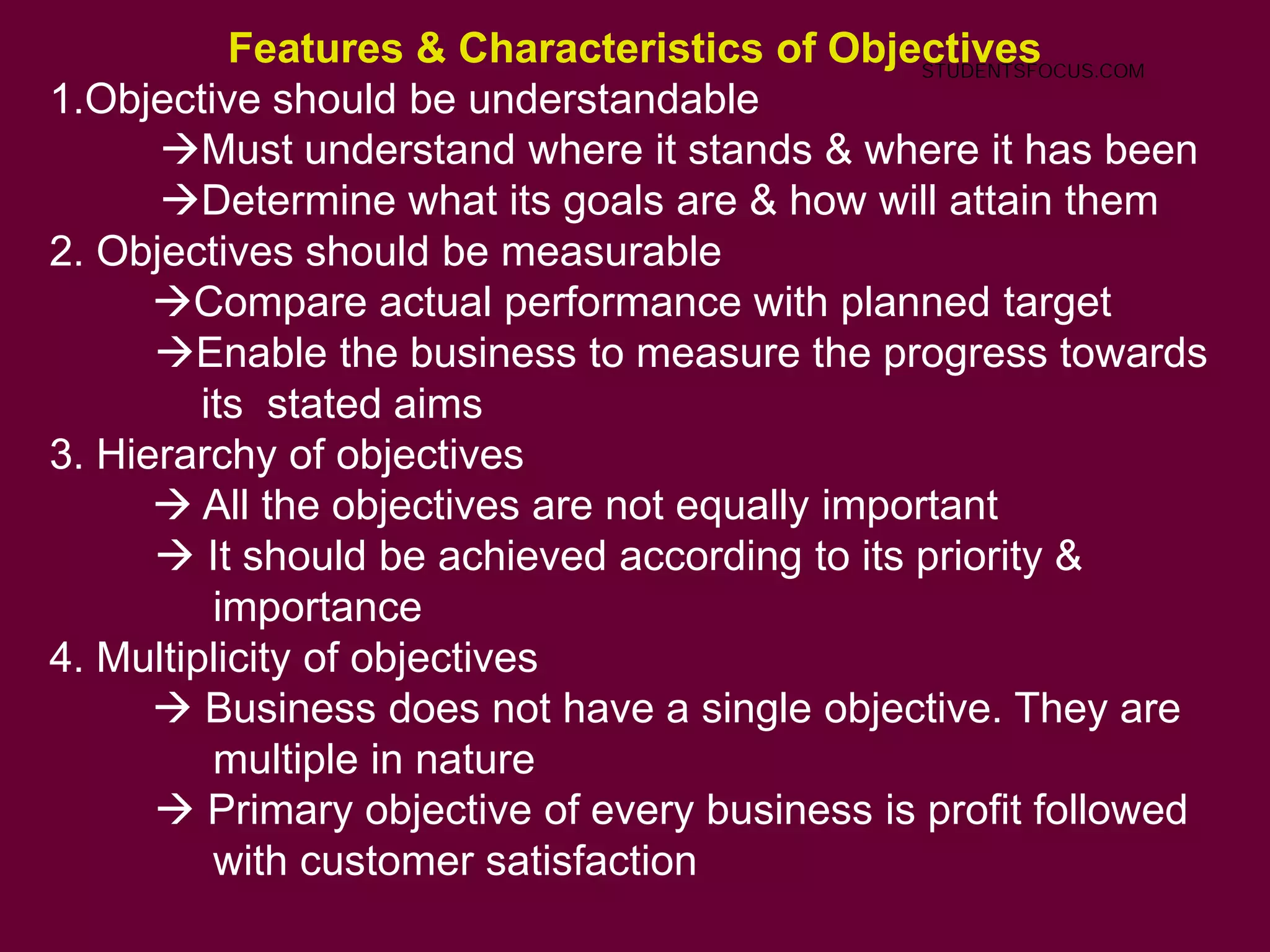 Features & Characteristics of Objectives
STUDENTSFOCUS.COM

1.Objective should be understandable

→Must understand where it stands & where it has been

→Determine what its goals are & how will attain them

2. Objectives should be measurable

→Compare actual performance with planned target

→Enable the business to measure the progress towards its stated aims

3. Hierarchy of objectives

→ All the objectives are not equally important

→ It should be achieved according to its priority & importance

4. Multiplicity of objectives

→ Business does not have a single objective. They are multiple in nature

→ Primary objective of every business is profit followed with customer satisfaction